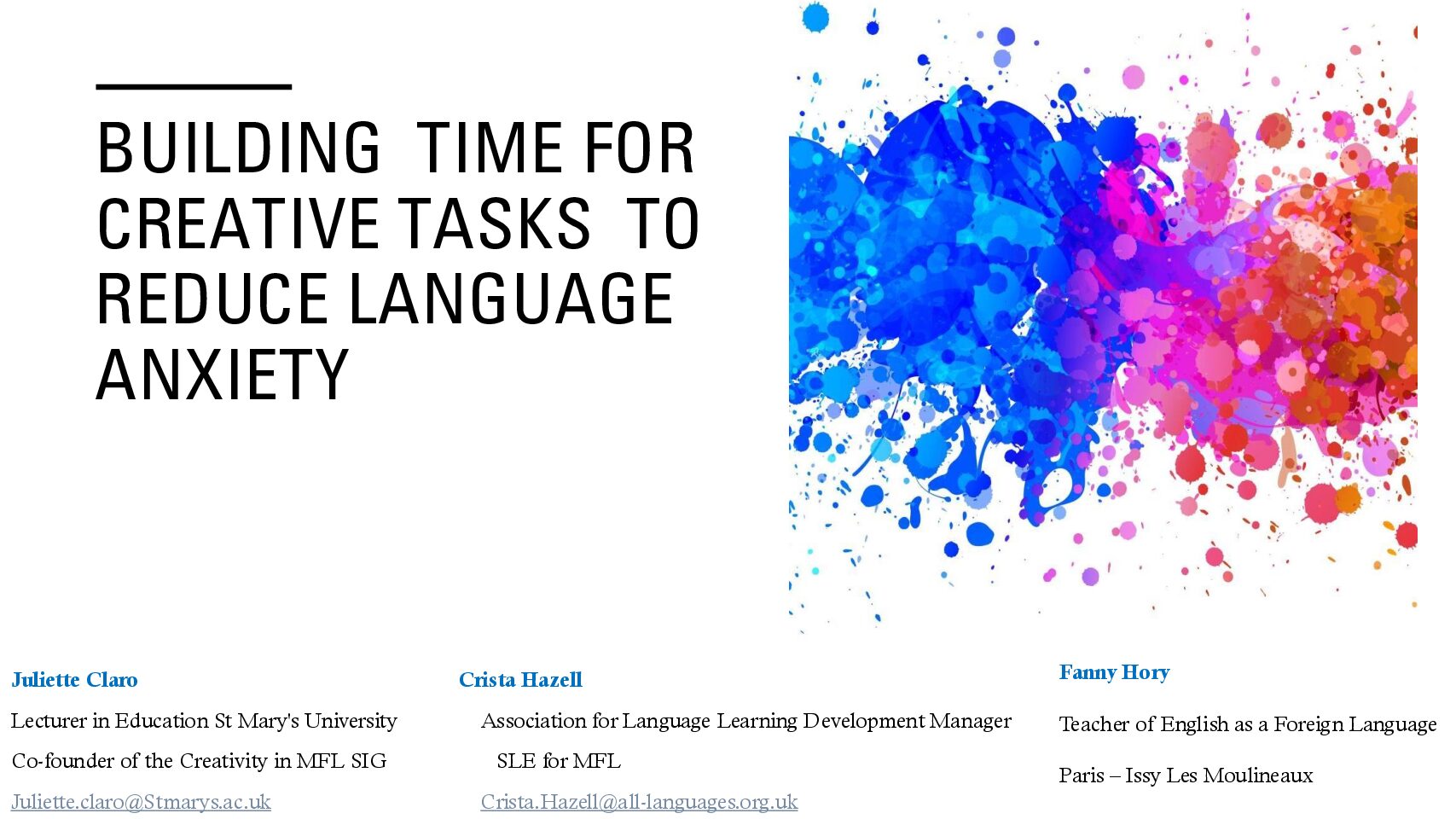 BUILDING TIME FOR CREATIVE TASKS TO REDUCE LANGUAGE ANXIETY

Juliette Claro

Lecturer in Education St Mary's University

Co-founder of the Creativity in MFL SIG

Juliette.claro@Stmarys.ac.uk

Crista Hazell

Association for Language Learning Development Manager

SLE for MFL

Crista.Hazell@all-languages.org.uk

Fanny Hory

Teacher of English as a Foreign Language

Paris – Issy Les Moulineaux